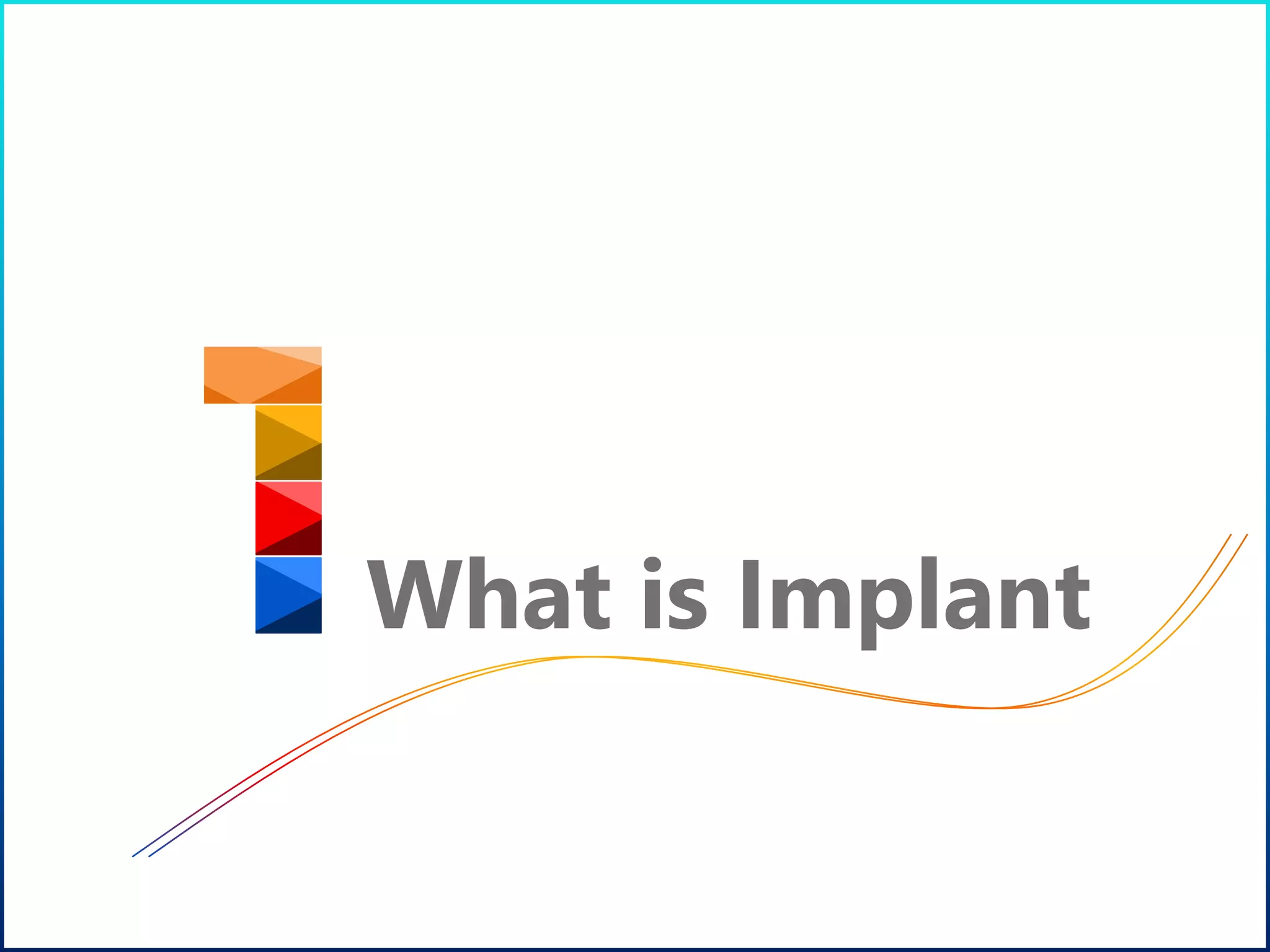 1 What is Implant